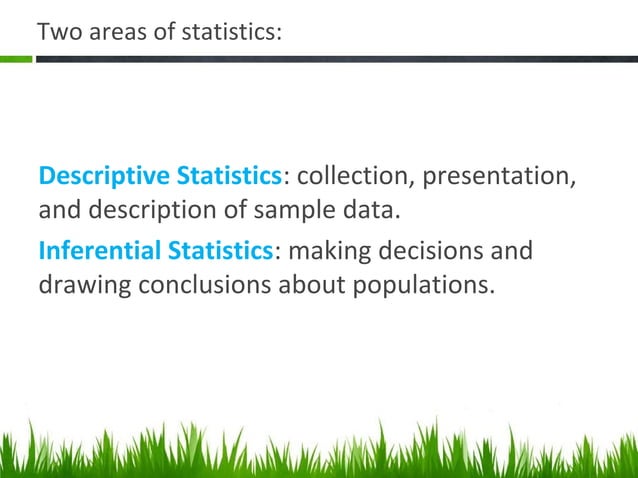 Two areas of statistics:

Descriptive Statistics: collection, presentation, and description of sample data.

Inferential Statistics: making decisions and drawing conclusions about populations.